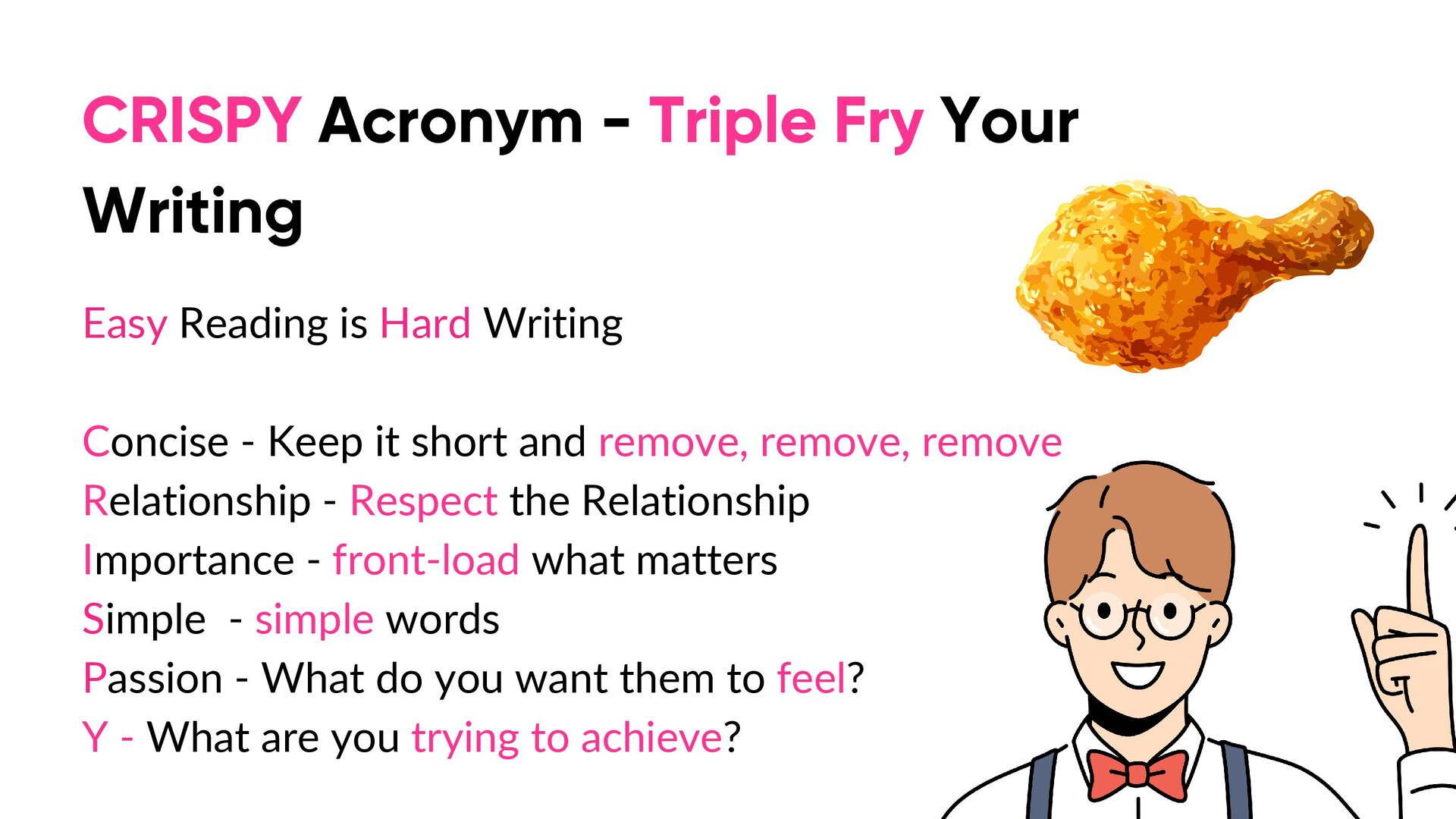 CRISPY Acronym - Triple Fry Your Writing

Easy Reading is Hard Writing

Concise - Keep it short and remove, remove, remove
Relationship - Respect the Relationship
Importance - front-load what matters
Simple - simple words
Passion - What do you want them to feel?
Y - What are you trying to achieve?